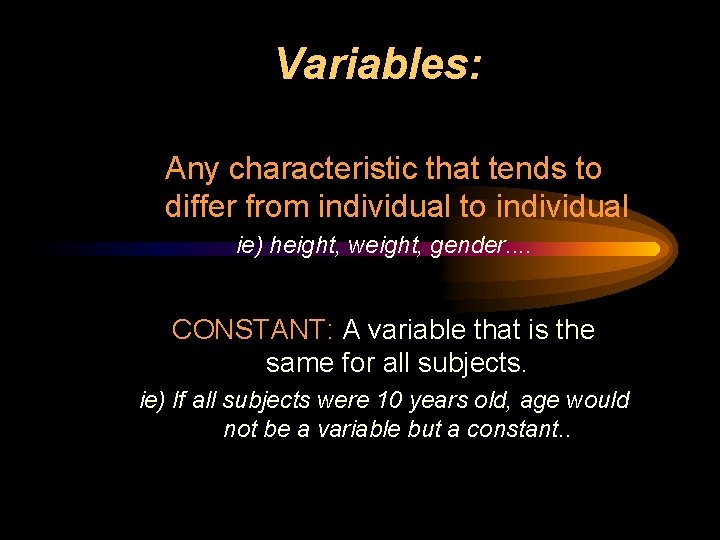 Variables:

Any characteristic that tends to differ from individual to individual

ie) height, weight, gender….

CONSTANT: A variable that is the same for all subjects.

ie) If all subjects were 10 years old, age would not be a variable but a constant..